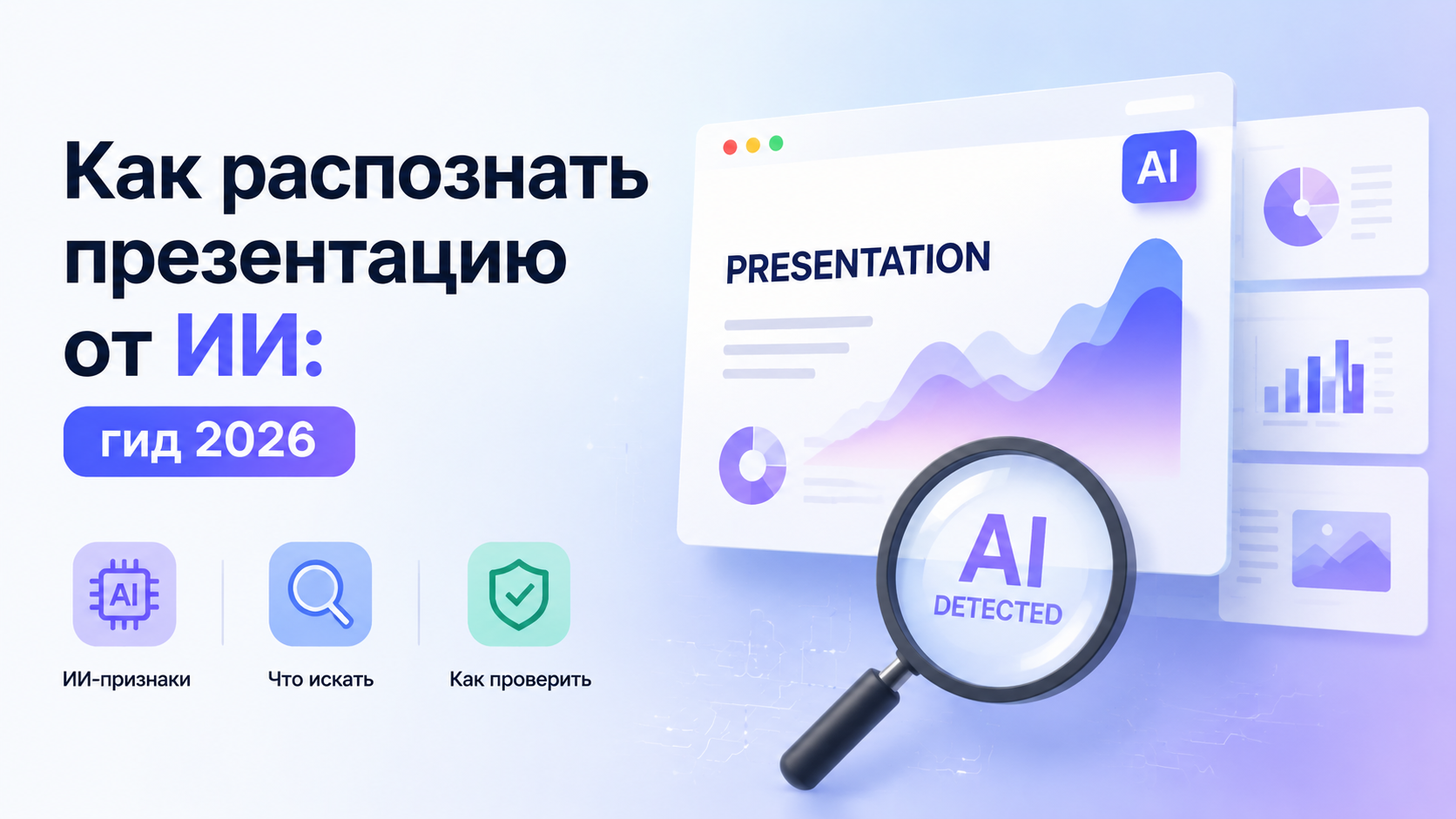 Как распознать презентацию от ИИ:

гид 2026

AI

ИИ-признаки

Что искать

Как проверить

AI

PRESENTATION

AI
DETECTED